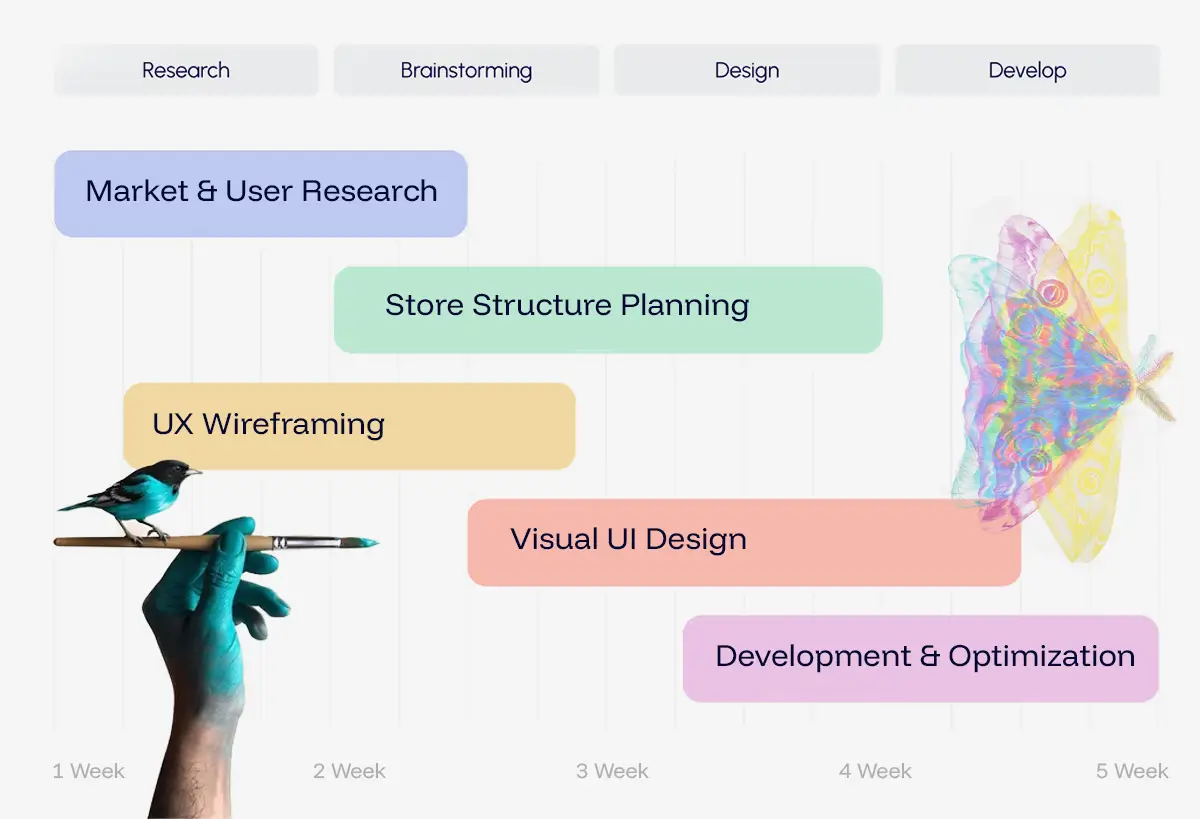 Research
Brainstorming
Design
Develop

Market & User Research

Store Structure Planning

UX Wireframing

Visual UI Design

Development & Optimization

1 Week
2 Week
3 Week
4 Week
5 Week